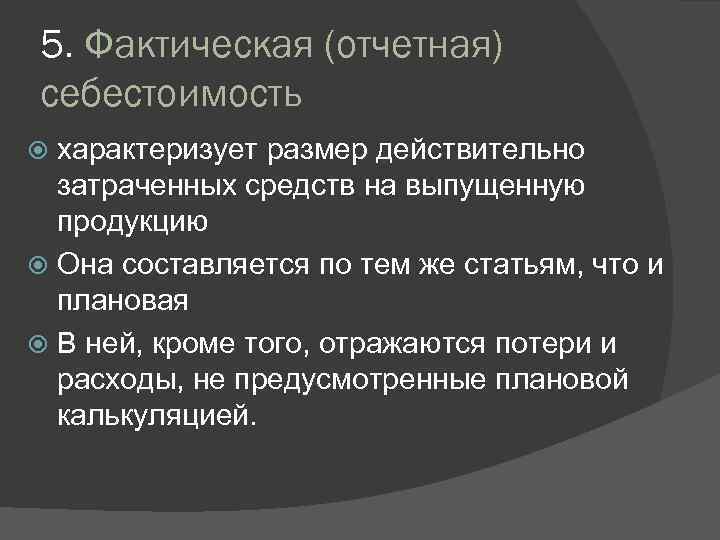 5. Фактическая (отчетная) себестоимость

характеризует размер действительно затраченных средств на выпущенную продукцию

Она составляется по тем же статьям, что и плановая

В ней, кроме того, отражаются потери и расходы, не предусмотренные плановой калькуляцией.